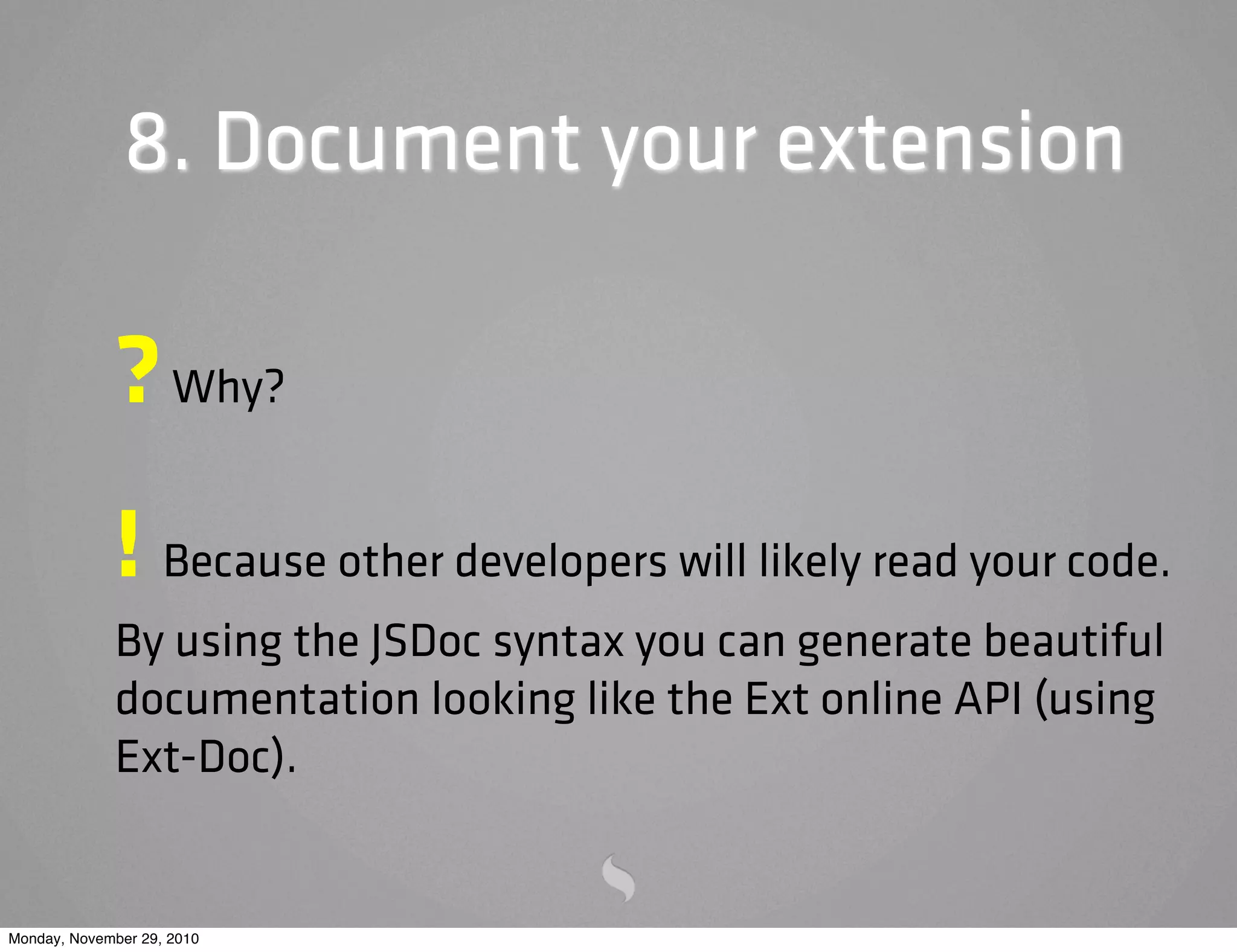 8. Document your extension

? Why?

! Because other developers will likely read your code.

By using the JSDoc syntax you can generate beautiful documentation looking like the Ext online API (using Ext-Doc).

Monday, November 29, 2010